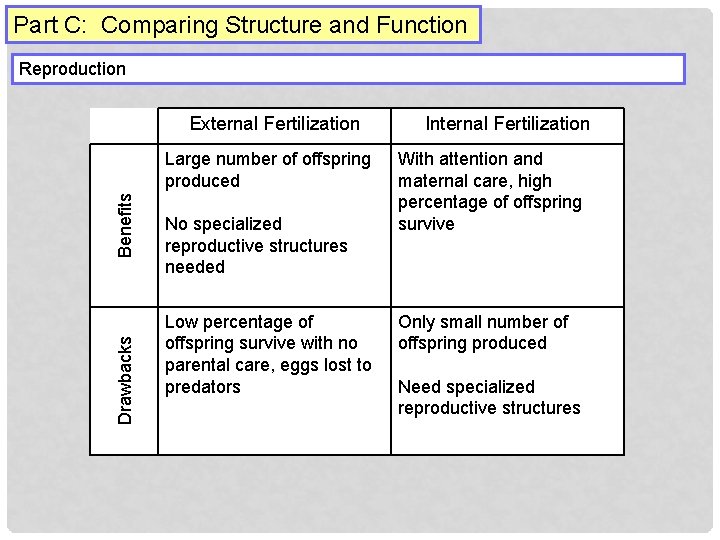 Part C: Comparing Structure and Function

Reproduction

| | External Fertilization | Internal Fertilization |
|---|---|---|
| Benefits | Large number of offspring produced<br><br>No specialized reproductive structures needed | With attention and maternal care, high percentage of offspring survive |
| Drawbacks | Low percentage of offspring survive with no parental care, eggs lost to predators | Only small number of offspring produced<br><br>Need specialized reproductive structures |